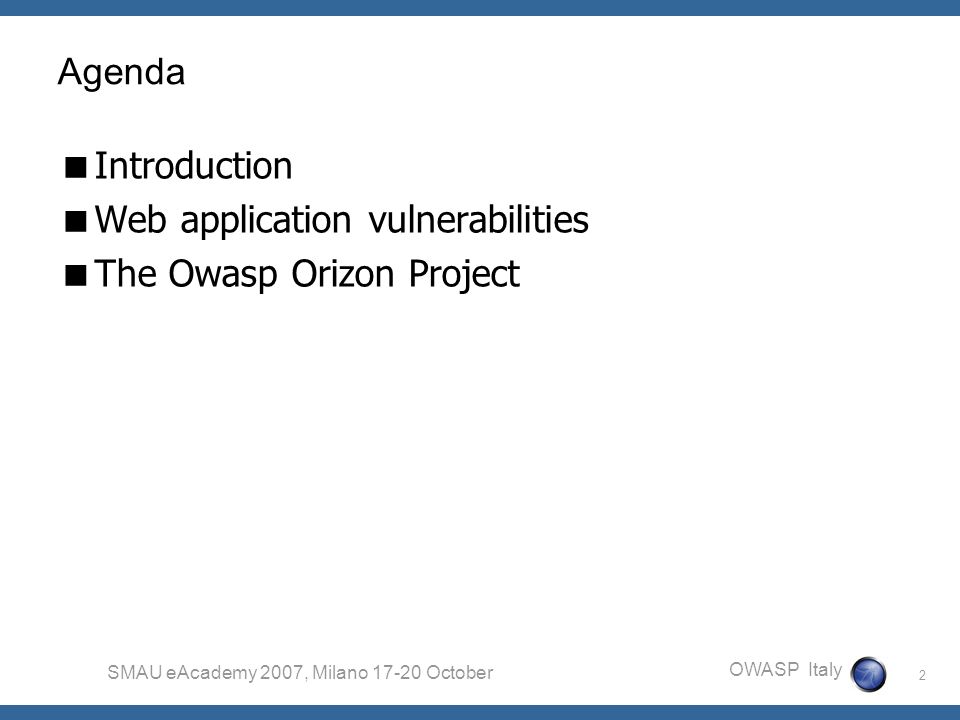 Agenda

■ Introduction
■ Web application vulnerabilities
■ The Owasp Orizon Project

SMAU eAcademy 2007, Milano 17-20 October

OWASP Italy

2